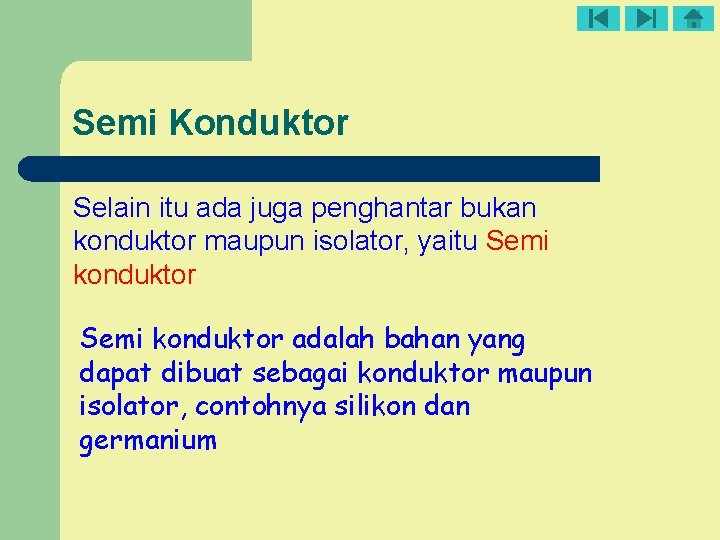 Semi Konduktor

Selain itu ada juga penghantar bukan konduktor maupun isolator, yaitu Semi konduktor

Semi konduktor adalah bahan yang dapat dibuat sebagai konduktor maupun isolator, contohnya silikon dan germanium